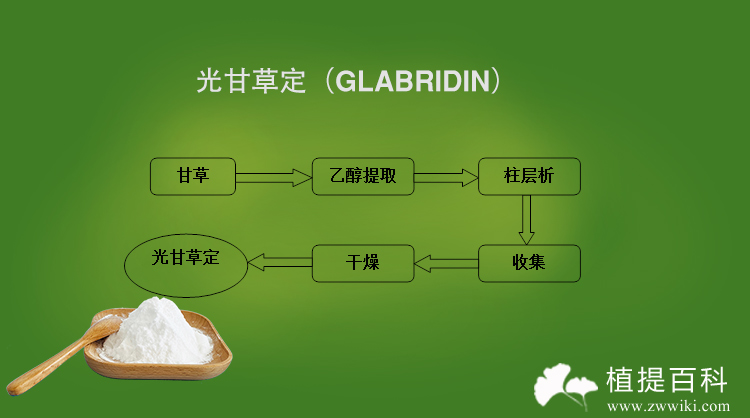 光甘草定（GLABRIDIN）

甘草

乙醇提取

柱层析

收集

干燥

光甘草定

植提百科
www.zwwiki.com